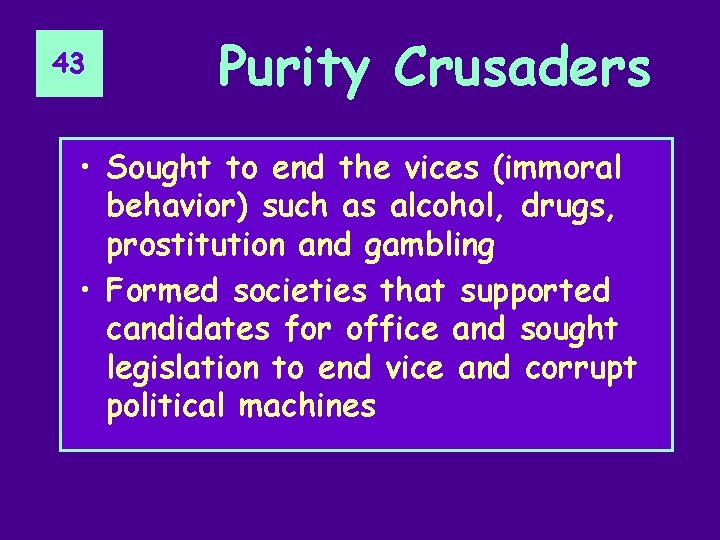 43

Purity Crusaders

• Sought to end the vices (immoral behavior) such as alcohol, drugs, prostitution and gambling

• Formed societies that supported candidates for office and sought legislation to end vice and corrupt political machines